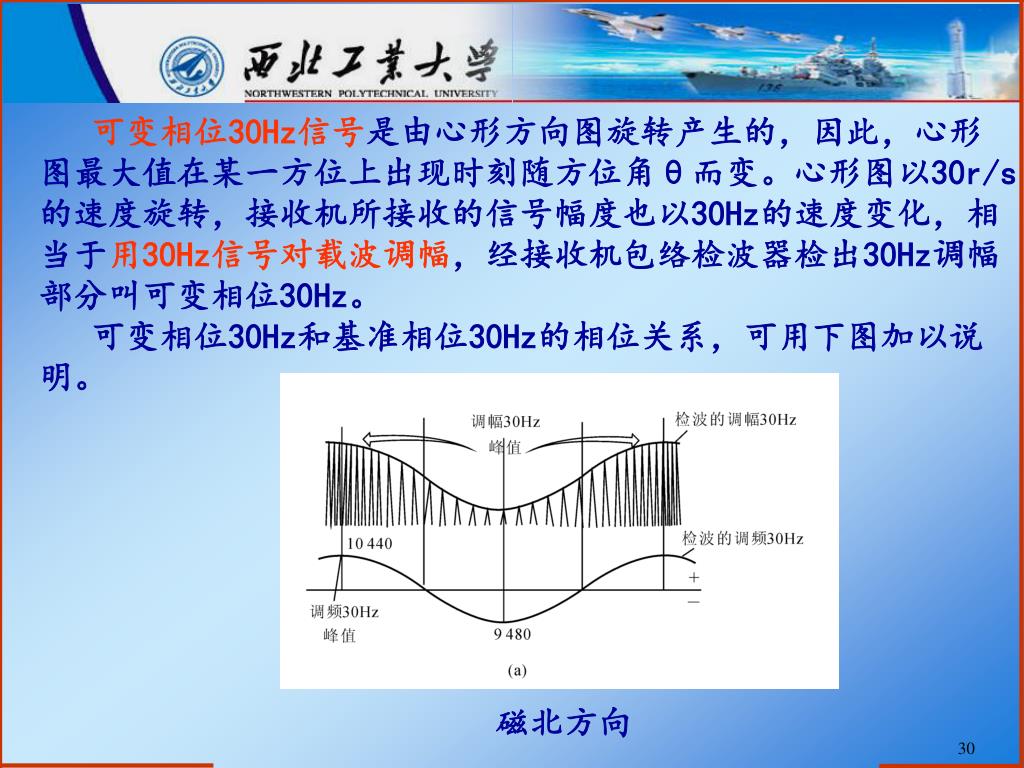 西北工業大學
NORTHWESTERN POLYTECHNICAL UNIVERSITY

可变相位30Hz信号是由心形方向图旋转产生的，因此，心形图最大值在某一方位上出现时刻随方位角θ而变。心形图以30r/s的速度旋转，接收机所接收的信号幅度也以30Hz的速度变化，相当于用30Hz信号对载波调幅，经接收机包络检波器检出30Hz调幅部分叫可变相位30Hz。

可变相位30Hz和基准相位30Hz的相位关系，可用下图加以说明。

调幅30Hz
峰值
检波的调幅30Hz
10 440
检波的调频30Hz
+
−
调频30Hz
峰值
9 480
(a)

磁北方向

30